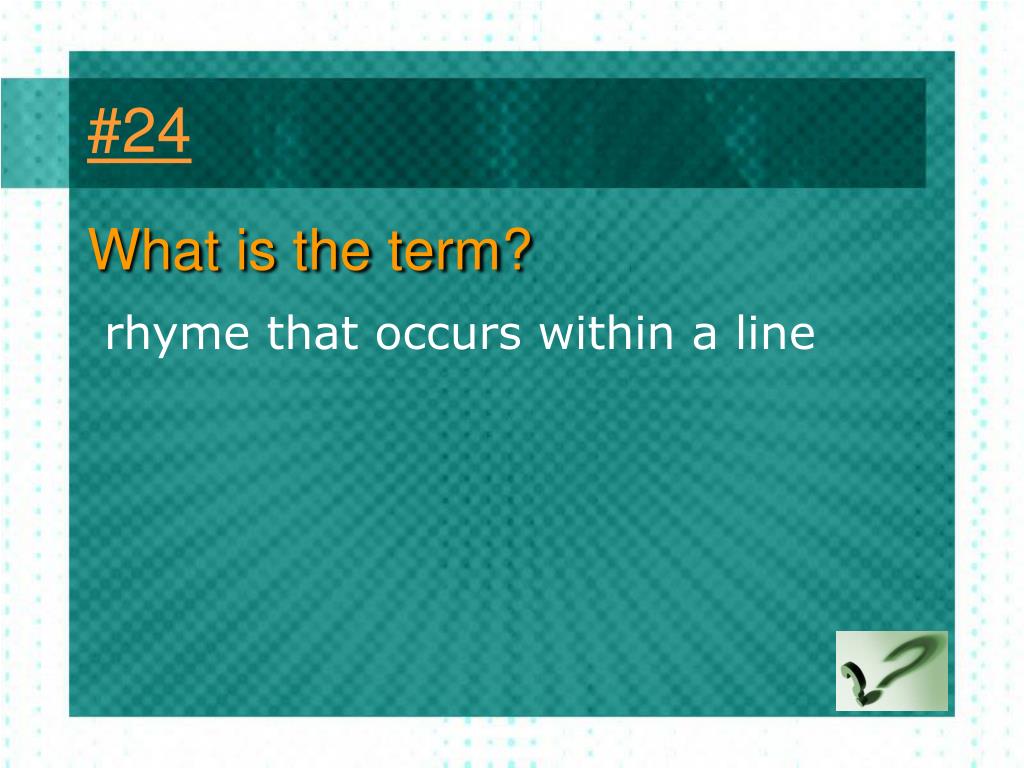 #24

What is the term?

rhyme that occurs within a line